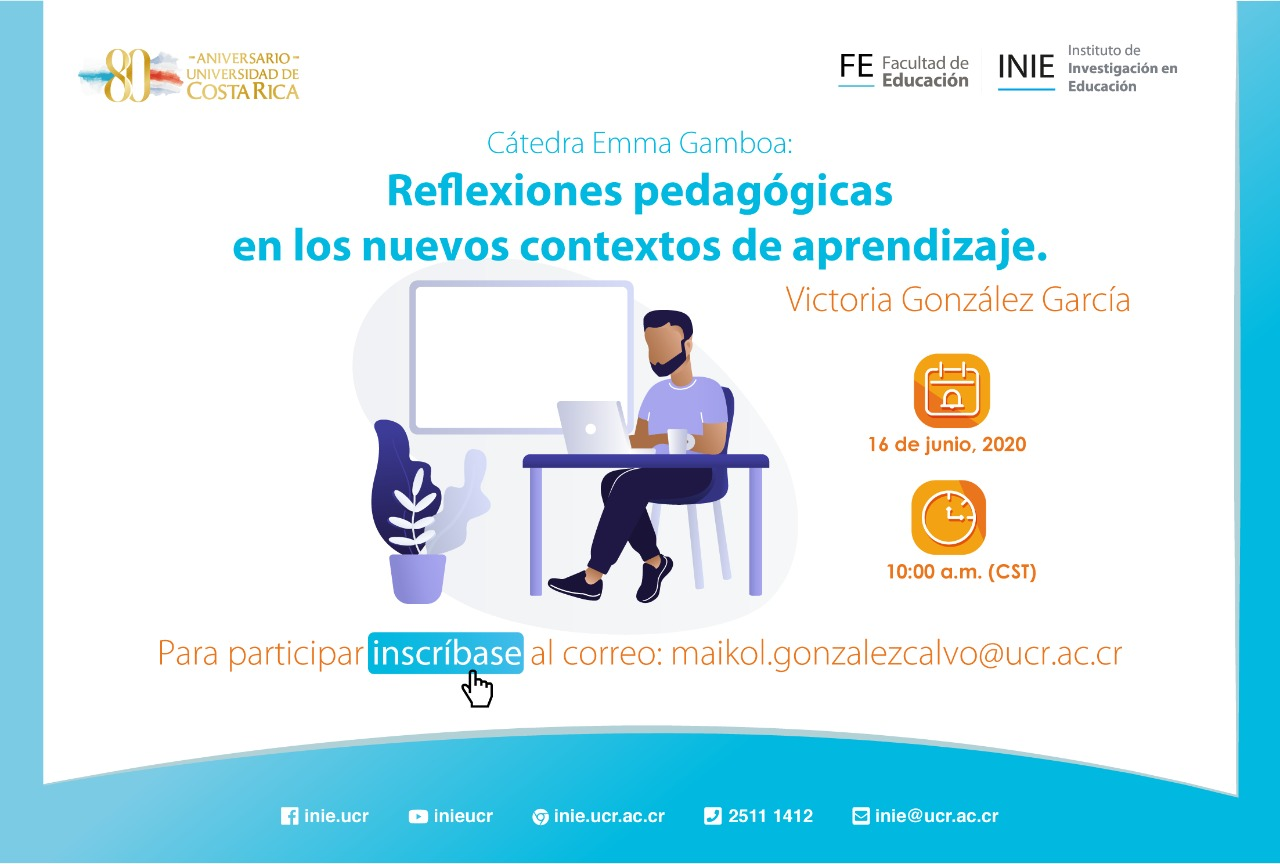 80 ANIVERSARIO UNIVERSIDAD DE COSTA RICA

FE Facultad de Educación

INIE Instituto de Investigación en Educación

Cátedra Emma Gamboa:

Reflexiones pedagógicas en los nuevos contextos de aprendizaje.

Victoria González García

16 de junio, 2020

10:00 a.m. (CST)

Para participar inscríbase al correo: maikol.gonzalezcalvo@ucr.ac.cr

inie.ucr inieucr inie.ucr.ac.cr 2511 1412 inie@ucr.ac.cr